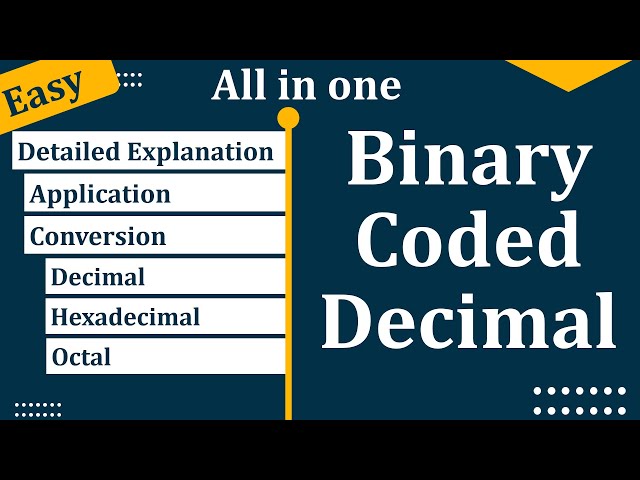 Easy

All in one

Detailed Explanation
Application
Conversion
Decimal
Hexadecimal
Octal

Binary Coded Decimal